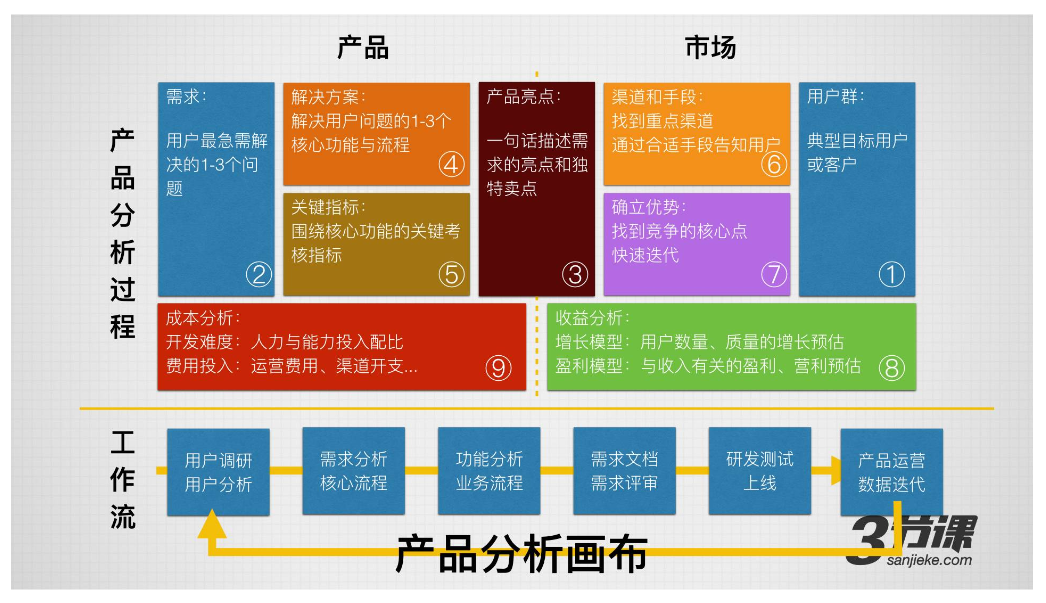 产品

市场

产品分析过程

需求：
用户最急需解决的1-3个问题
②

解决方案：
解决用户问题的1-3个核心功能与流程
④

关键指标：
围绕核心功能的关键考核指标
⑤

产品亮点：
一句话描述需求的亮点和独特卖点
③

渠道和手段：
找到重点渠道
通过合适手段告知用户
⑥

确立优势：
找到竞争的核心点
快速迭代
⑦

用户群：
典型目标用户或客户
①

成本分析：
开发难度：人力与能力投入配比
费用投入：运营费用、渠道开支...
⑨

收益分析：
增长模型：用户数量、质量的增长预估
盈利模型：与收入有关的盈利、营利预估
⑧

工作流

用户调研
用户分析

需求分析
核心流程

功能分析
业务流程

需求文档
需求评审

研发测试
上线

产品运营
数据迭代

产品分析画布

3节课
sanjieke.com